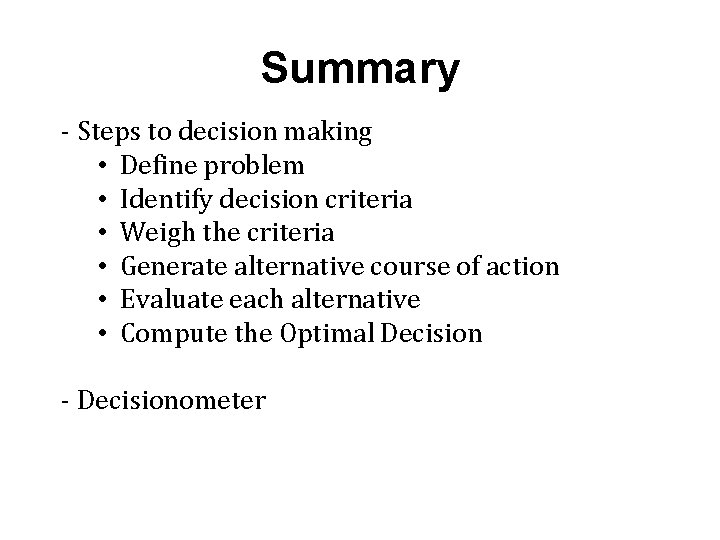 Summary

- Steps to decision making
• Define problem
• Identify decision criteria
• Weigh the criteria
• Generate alternative course of action
• Evaluate each alternative
• Compute the Optimal Decision

- Decisionometer